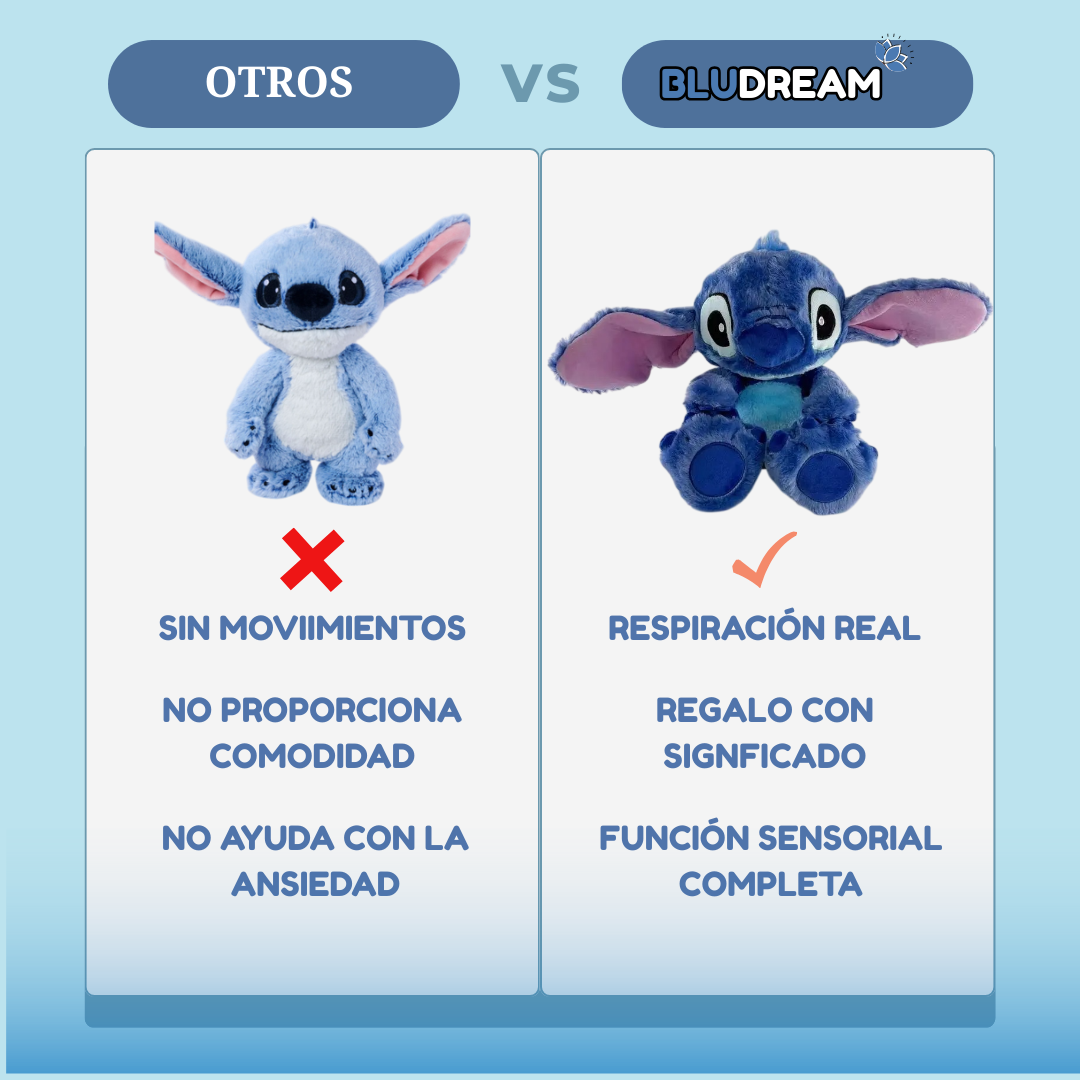 OTROS

VS

BLUDREAM

SIN MOVIIMIENTOS

NO PROPORCIONA COMODIDAD

NO AYUDA CON LA ANSIEDAD

RESPIRACIÓN REAL

REGALO CON SIGNFICADO

FUNCIÓN SENSORIAL COMPLETA